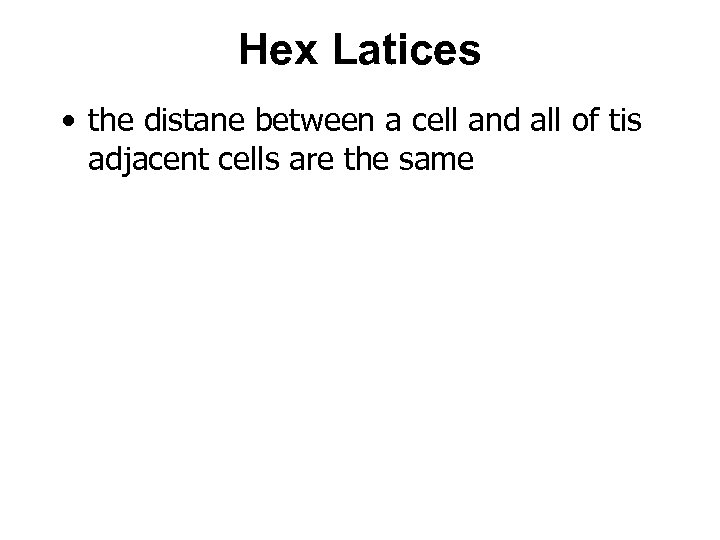 Hex Latices

• the distane between a cell and all of tis adjacent cells are the same